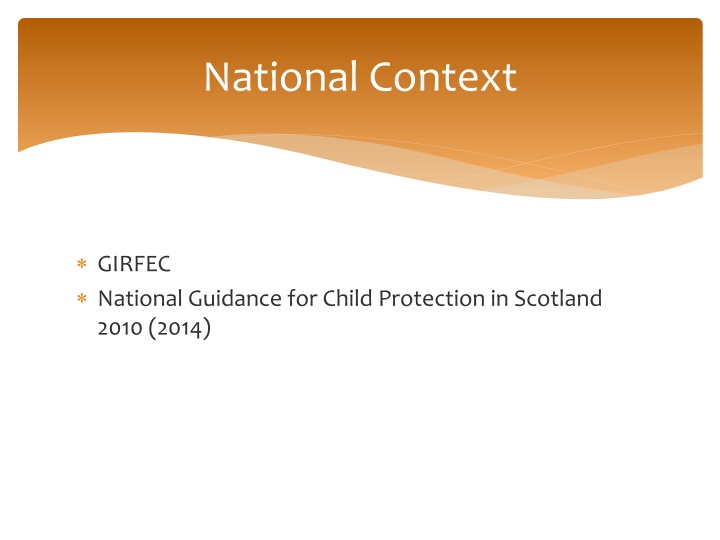 National Context

* GIRFEC
* National Guidance for Child Protection in Scotland 2010 (2014)